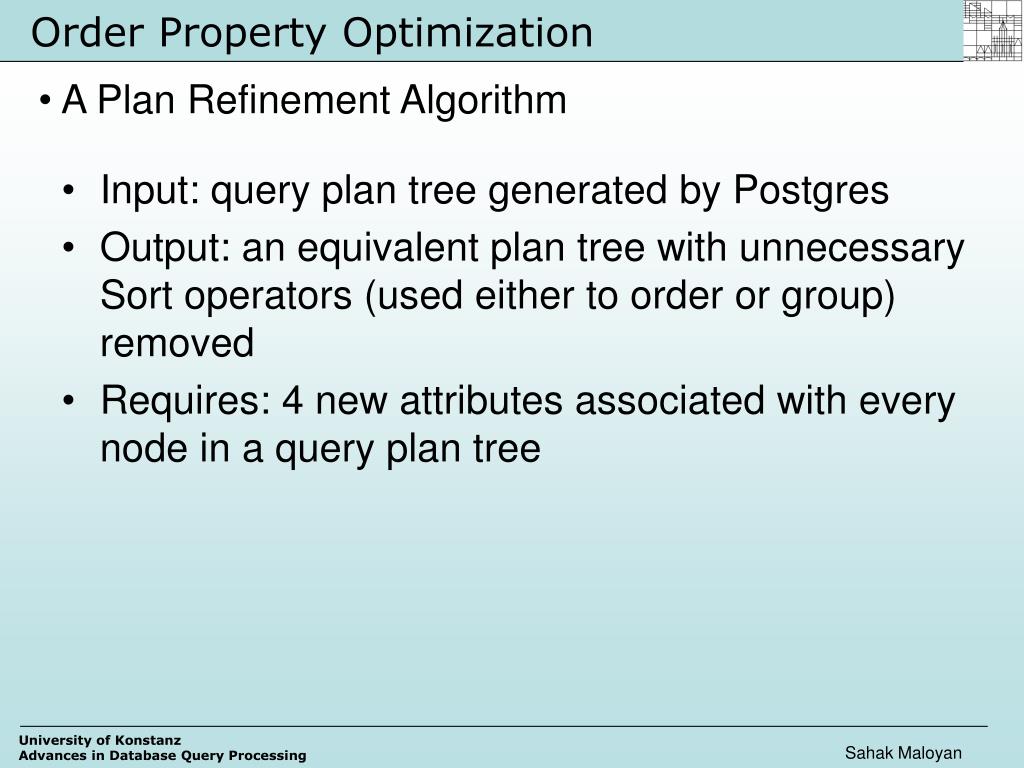 Order Property Optimization

• A Plan Refinement Algorithm

• Input: query plan tree generated by Postgres
• Output: an equivalent plan tree with unnecessary Sort operators (used either to order or group) removed
• Requires: 4 new attributes associated with every node in a query plan tree

University of Konstanz
Advances in Database Query Processing

Sahak Maloyan